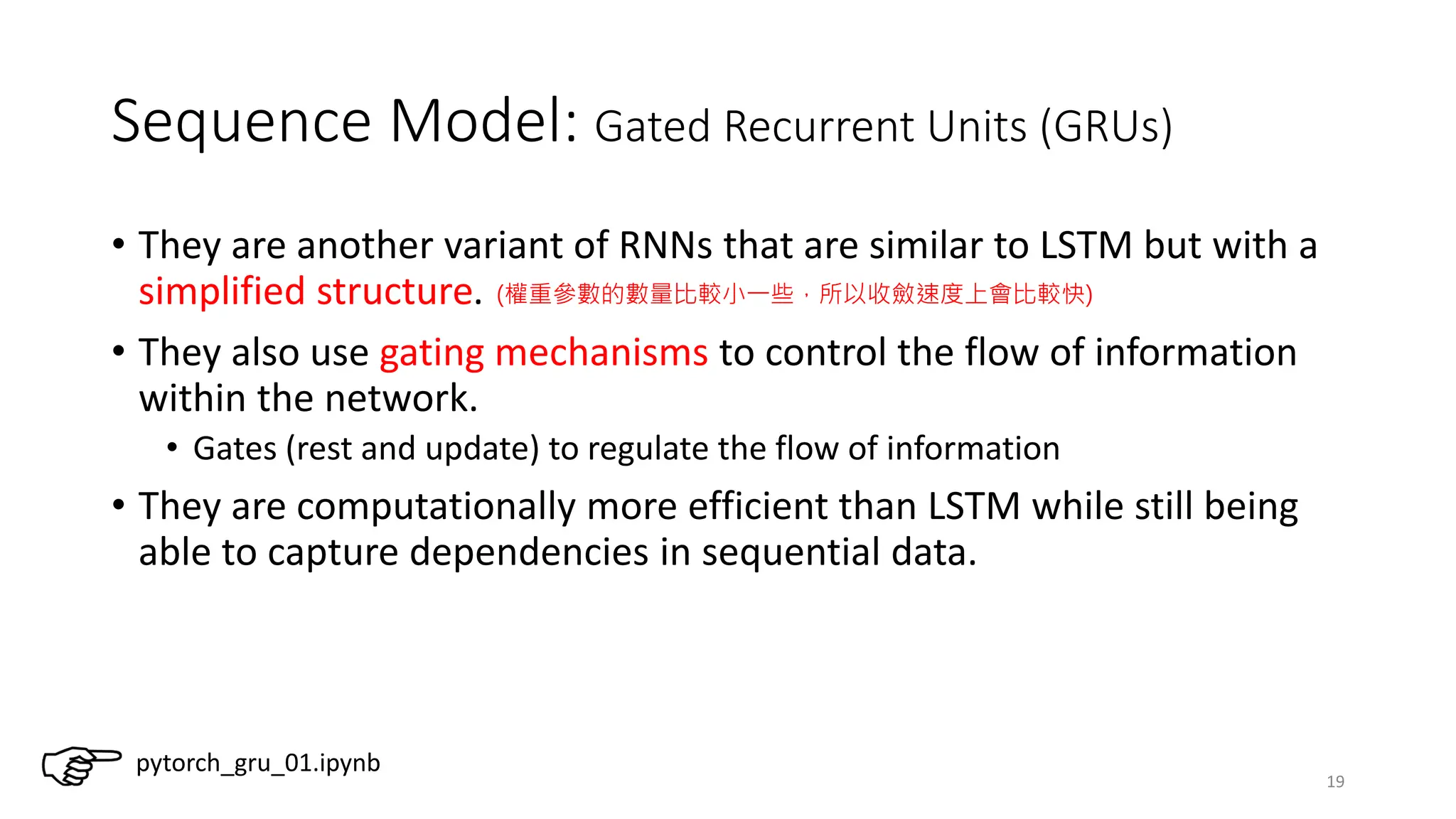 Sequence Model: Gated Recurrent Units (GRUs)

• They are another variant of RNNs that are similar to LSTM but with a simplified structure. (權重參數的數量比較小一些，所以收斂速度上會比較快)

• They also use gating mechanisms to control the flow of information within the network.

  • Gates (rest and update) to regulate the flow of information

• They are computationally more efficient than LSTM while still being able to capture dependencies in sequential data.

pytorch_gru_01.ipynb

19